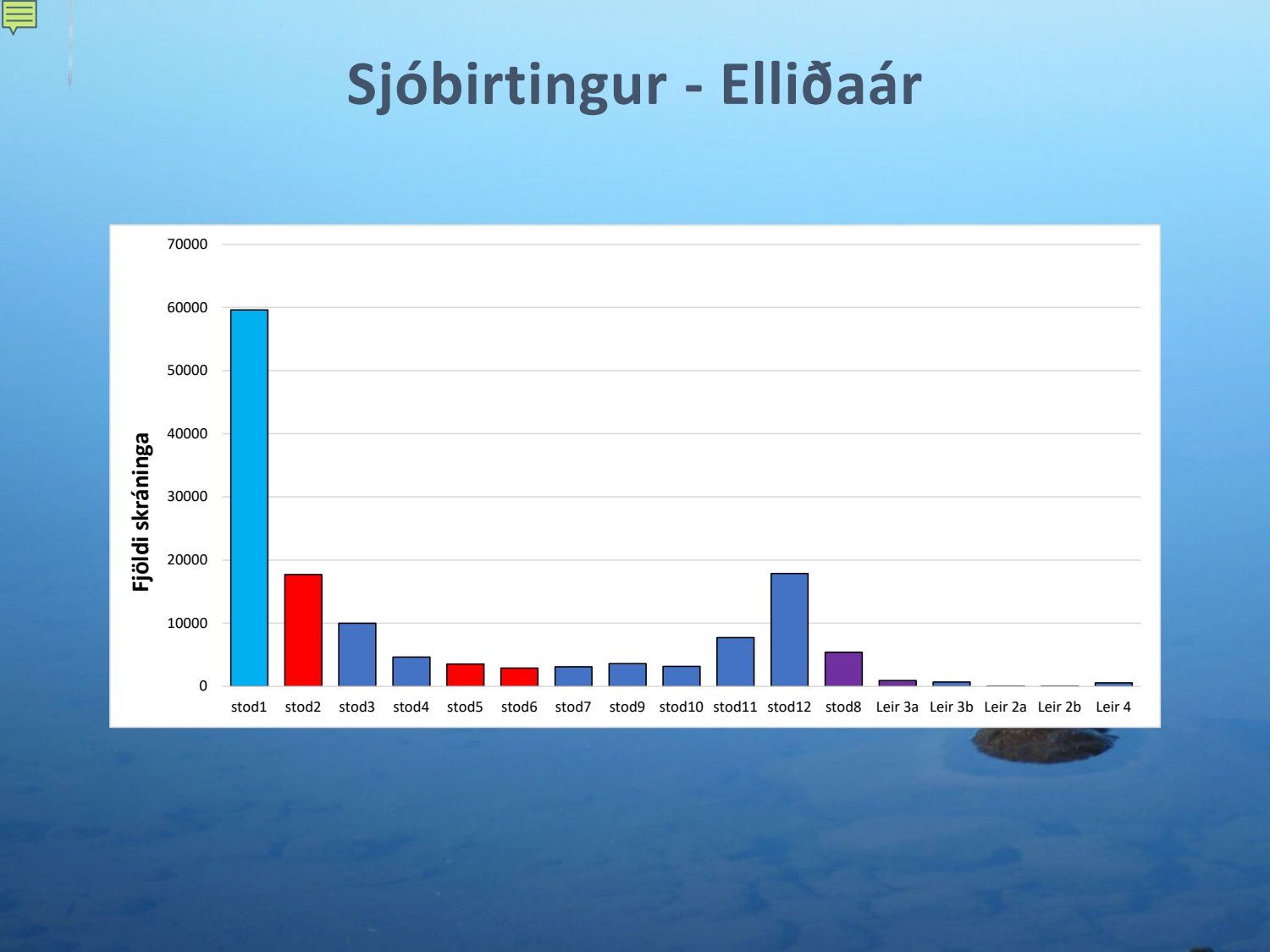 Sjóbirtingur - Elliðaár

Fjöldi skráninga

70000
60000
50000
40000
30000
20000
10000
0

stod1 stod2 stod3 stod4 stod5 stod6 stod7 stod9 stod10 stod11 stod12 stod8 Leir 3a Leir 3b Leir 2a Leir 2b Leir 4